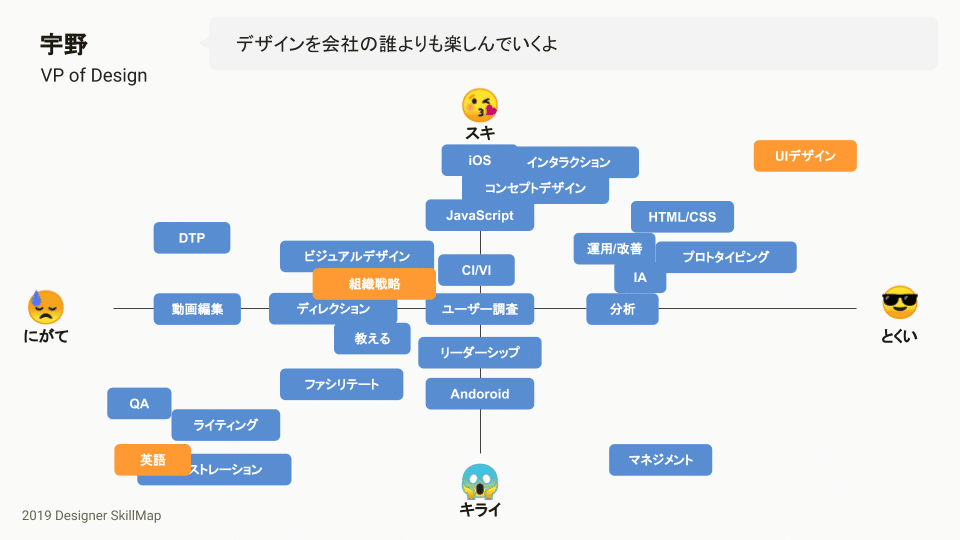 宇野
VP of Design

デザインを会社の誰よりも楽しんでいくよ

スキ

iOS
インタラクション
UIデザイン
コンセプトデザイン
JavaScript
HTML/CSS
DTP
ビジュアルデザイン
運用/改善
プロトタイピング
CI/VI
IA
組織戦略
にがて
動画編集
ディレクション
ユーザー調査
分析
とくい
教える
リーダーシップ
ファシリテート
Andoroid
QA
ライティング
英語
ストレーション
マネジメント

キライ

2019 Designer SkillMap